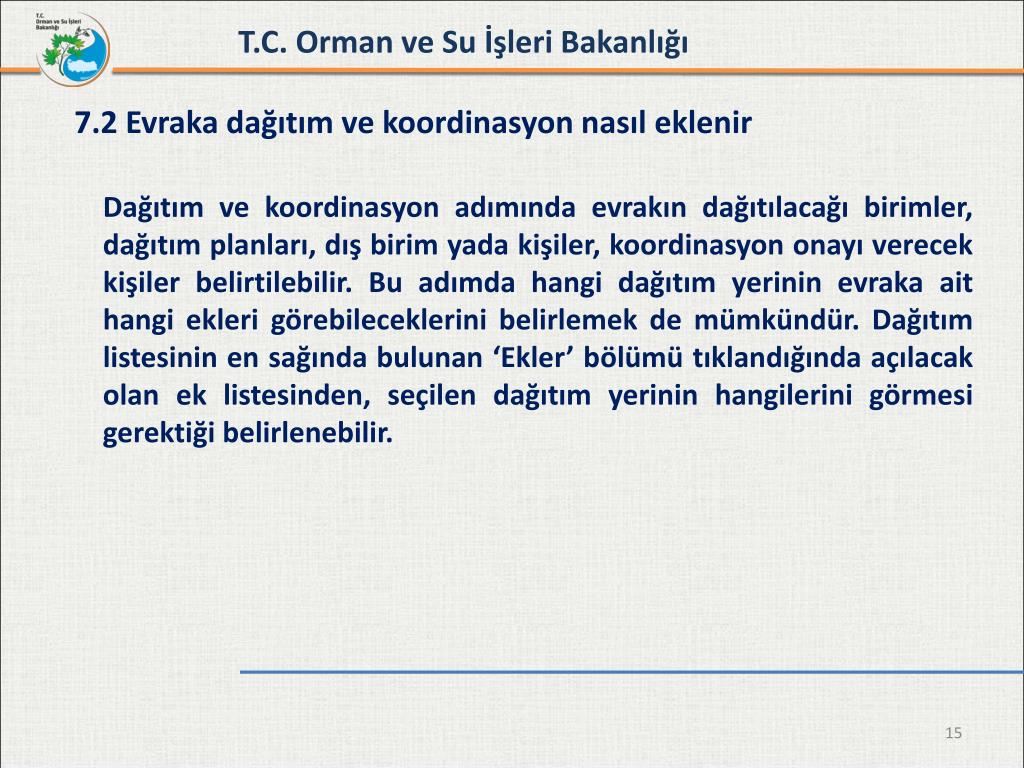 T.C. Orman ve Su İşleri Bakanlığı

T.C. Orman ve Su İşleri Bakanlığı

7.2 Evraka dağıtım ve koordinasyon nasıl eklenir

Dağıtım ve koordinasyon adımında evrakın dağıtılacağı birimler, dağıtım planları, dış birim yada kişiler, koordinasyon onayı verecek kişiler belirtilebilir. Bu adımda hangi dağıtım yerinin evraka ait hangi ekleri görebileceklerini belirlemek de mümkündür. Dağıtım listesinin en sağında bulunan ‘Ekler’ bölümü tıklandığında açılacak olan ek listesinden, seçilen dağıtım yerinin hangilerini görmesi gerektiği belirlenebilir.

15